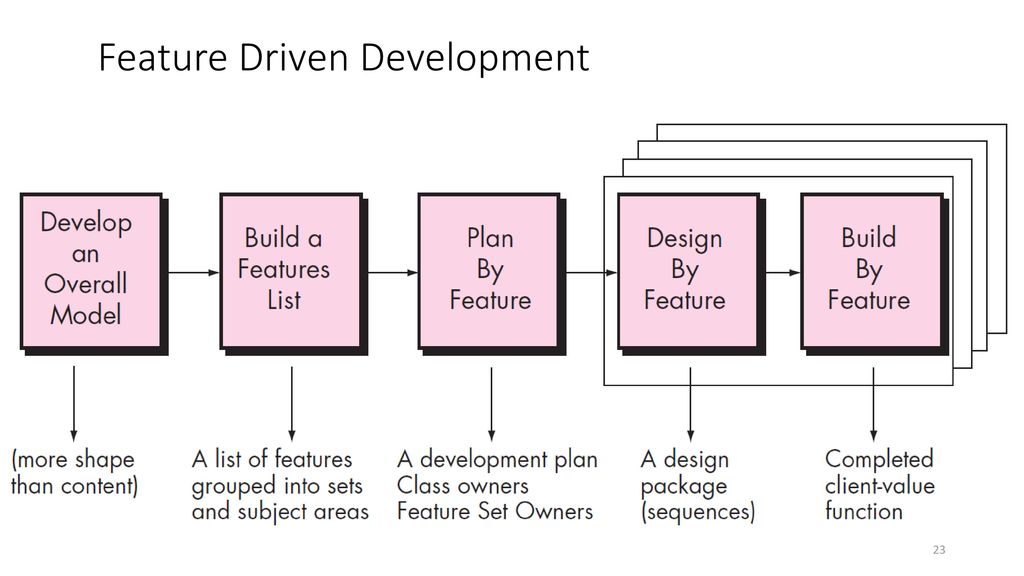 Feature Driven Development

Develop an Overall Model

Build a Features List

Plan By Feature

Design By Feature

Build By Feature

(more shape than content)

A list of features grouped into sets and subject areas

A development plan
Class owners
Feature Set Owners

A design package (sequences)

Completed client-value function

23